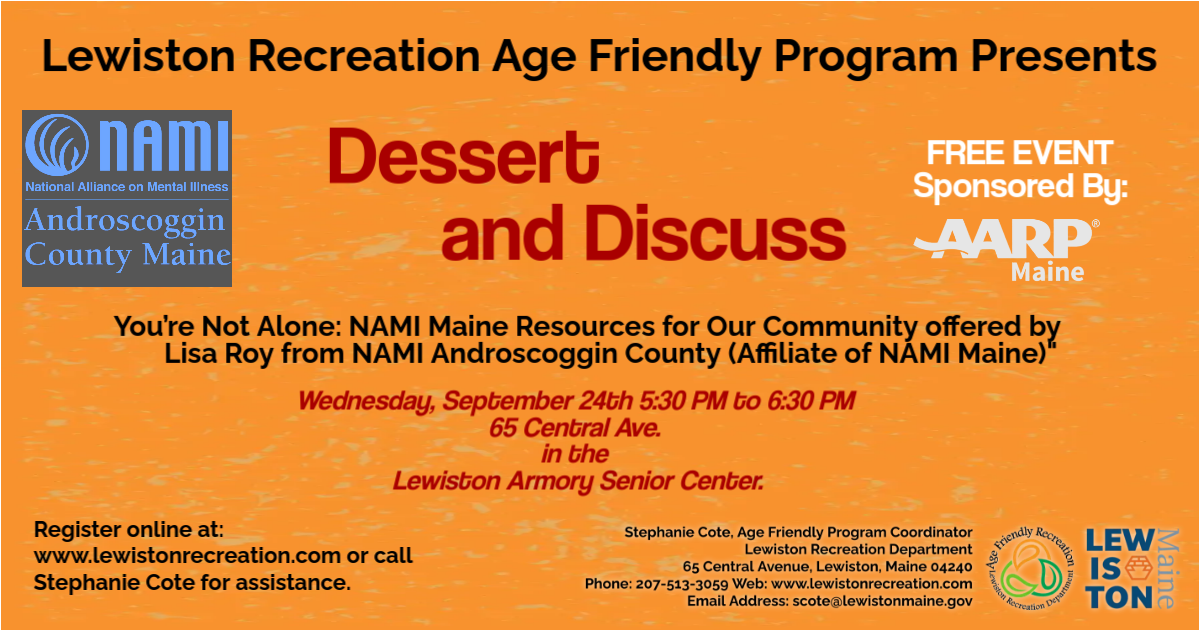 Lewiston Recreation Age Friendly Program Presents

NAMI
National Alliance on Mental Illness
Androscoggin County Maine

Dessert and Discuss

FREE EVENT
Sponsored By:
AARP®
Maine

You're Not Alone: NAMI Maine Resources for Our Community offered by Lisa Roy from NAMI Androscoggin County (Affiliate of NAMI Maine)"

Wednesday, September 24th 5:30 PM to 6:30 PM
65 Central Ave.
in the
Lewiston Armory Senior Center.

Register online at:
www.lewistonrecreation.com or call
Stephanie Cote for assistance.

Stephanie Cote, Age Friendly Program Coordinator
Lewiston Recreation Department
65 Central Avenue, Lewiston, Maine 04240
Phone: 207-513-3059 Web: www.lewistonrecreation.com
Email Address: scote@lewistonmaine.gov

Age Friendly Recreation
Lewiston Recreation Department

LEW IS TON Maine